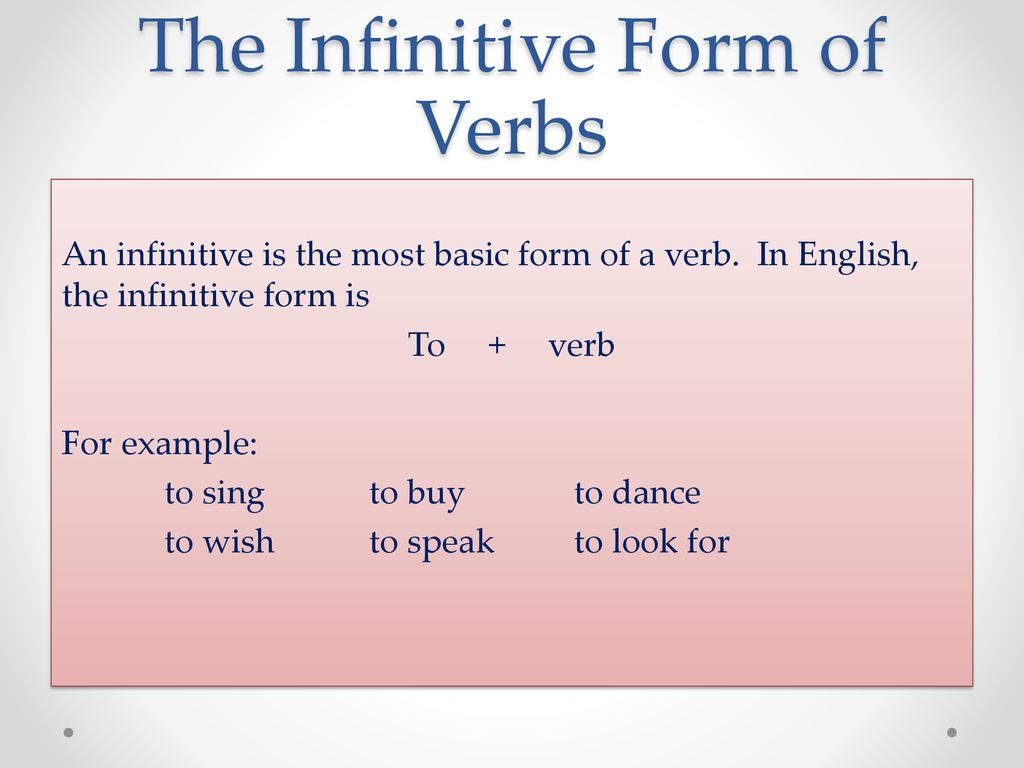 The Infinitive Form of Verbs

An infinitive is the most basic form of a verb. In English, the infinitive form is

To + verb

For example:

to sing to buy to dance

to wish to speak to look for